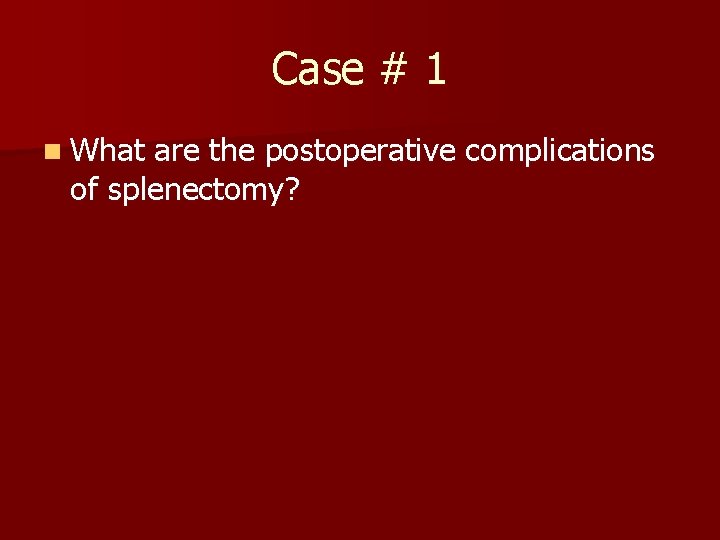 Case # 1

What are the postoperative complications of splenectomy?